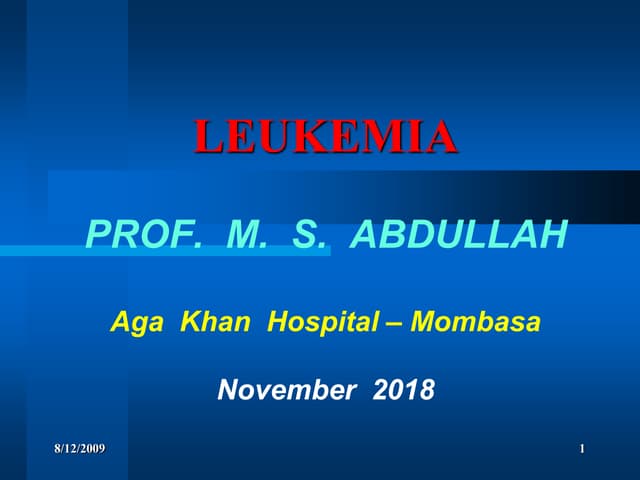 LEUKEMIA

PROF. M. S. ABDULLAH

Aga Khan Hospital – Mombasa

November 2018

8/12/2009

1